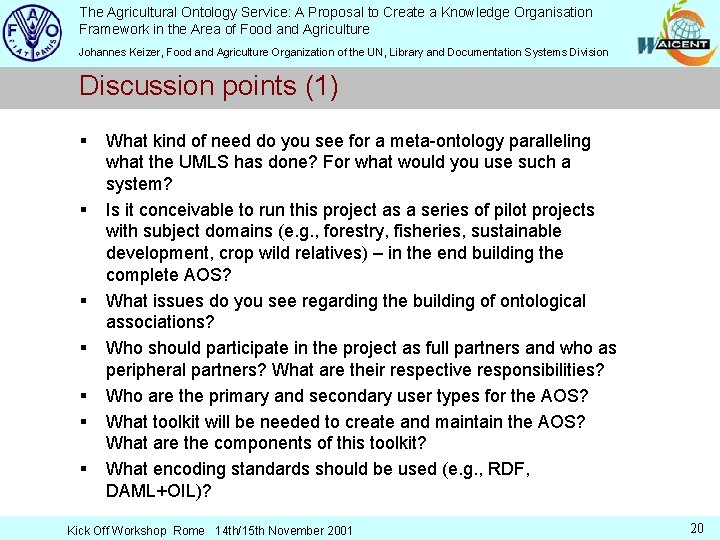 F A O
FIAT PANIS

The Agricultural Ontology Service: A Proposal to Create a Knowledge Organisation Framework in the Area of Food and Agriculture

Johannes Keizer, Food and Agriculture Organization of the UN, Library and Documentation Systems Division

WAICENT

Discussion points (1)

▪ What kind of need do you see for a meta-ontology paralleling what the UMLS has done? For what would you use such a system?
▪ Is it conceivable to run this project as a series of pilot projects with subject domains (e.g., forestry, fisheries, sustainable development, crop wild relatives) – in the end building the complete AOS?
▪ What issues do you see regarding the building of ontological associations?
▪ Who should participate in the project as full partners and who as peripheral partners? What are their respective responsibilities?
▪ Who are the primary and secondary user types for the AOS?
▪ What toolkit will be needed to create and maintain the AOS? What are the components of this toolkit?
▪ What encoding standards should be used (e.g., RDF, DAML+OIL)?

Kick Off Workshop Rome 14th/15th November 2001

20